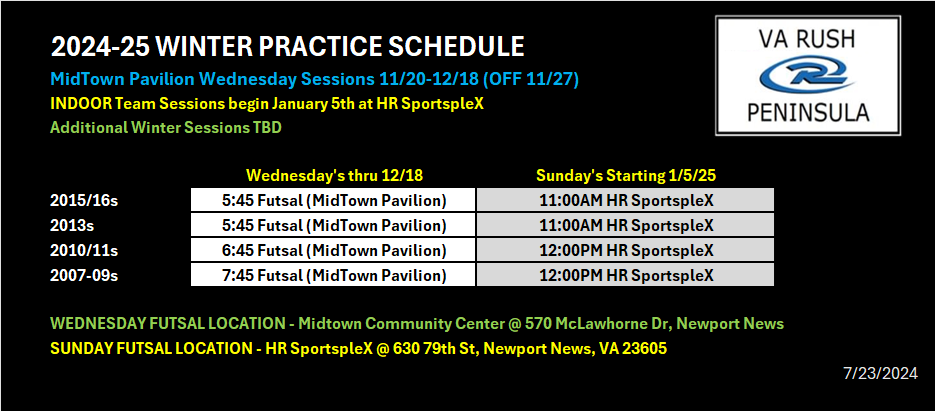 2024-25 WINTER PRACTICE SCHEDULE

MidTown Pavilion Wednesday Sessions 11/20-12/18 (OFF 11/27)

INDOOR Team Sessions begin January 5th at HR SportspleX

Additional Winter Sessions TBD

VA RUSH

PENINSULA

| | Wednesday's thru 12/18 | Sunday's Starting 1/5/25 |
|---|---|---|
| 2015/16s | 5:45 Futsal (MidTown Pavilion) | 11:00AM HR SportspleX |
| 2013s | 5:45 Futsal (MidTown Pavilion) | 11:00AM HR SportspleX |
| 2010/11s | 6:45 Futsal (MidTown Pavilion) | 12:00PM HR SportspleX |
| 2007-09s | 7:45 Futsal (MidTown Pavilion) | 12:00PM HR SportspleX |

WEDNESDAY FUTSAL LOCATION - Midtown Community Center @ 570 McLawhorne Dr, Newport News

SUNDAY FUTSAL LOCATION - HR SportspleX @ 630 79th St, Newport News, VA 23605

7/23/2024